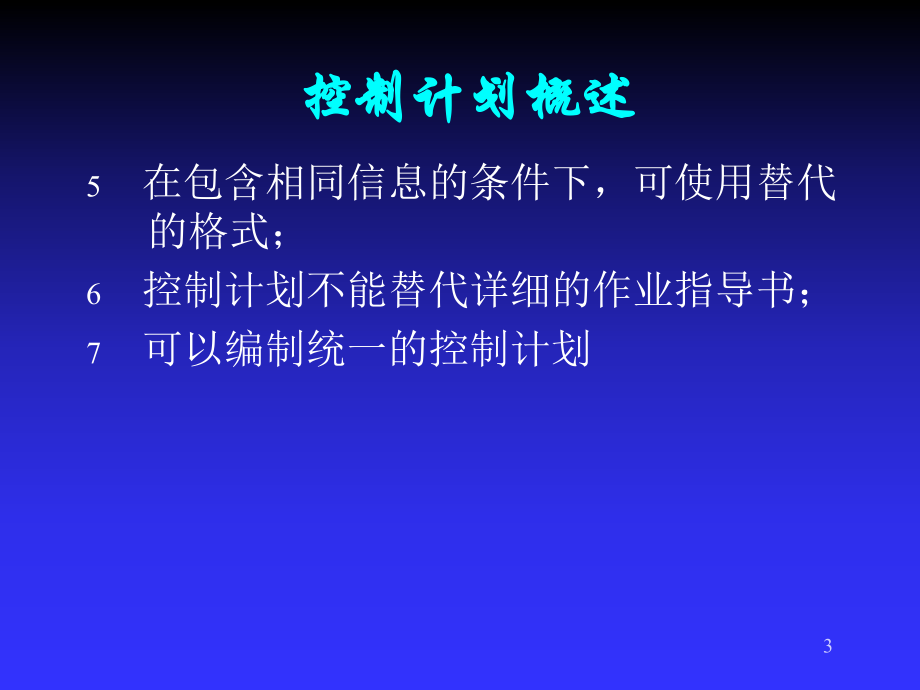 控制计划概述

5 在包含相同信息的条件下，可使用替代的格式；

6 控制计划不能替代详细的作业指导书；

7 可以编制统一的控制计划

3